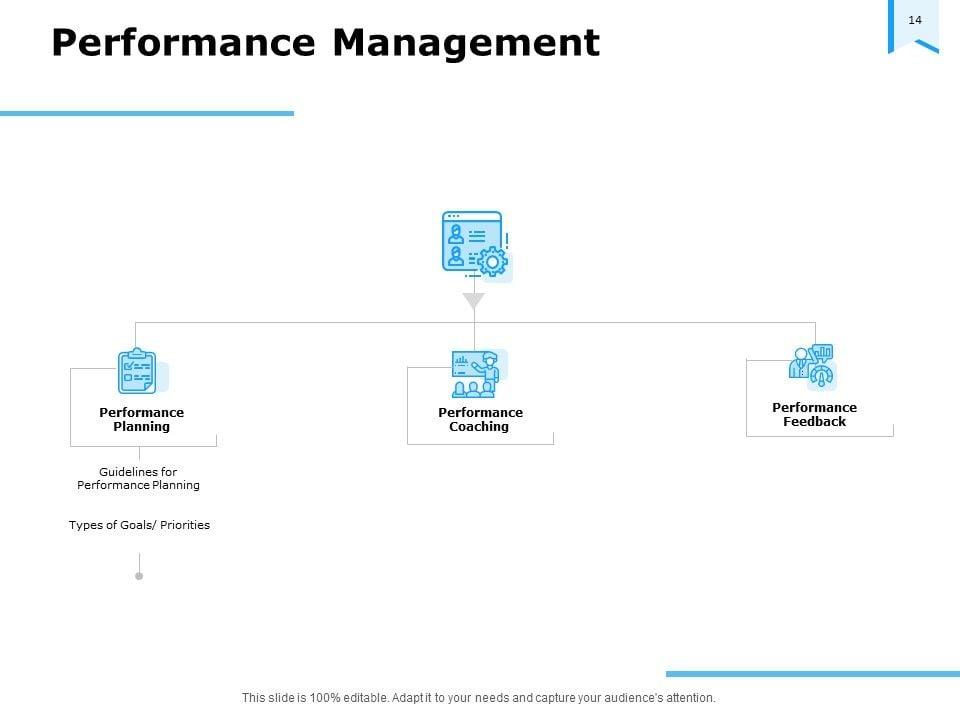 14

Performance Management

Performance Planning

Performance Coaching

Performance Feedback

Guidelines for Performance Planning

Types of Goals/ Priorities

This slide is 100% editable. Adapt it to your needs and capture your audience's attention.